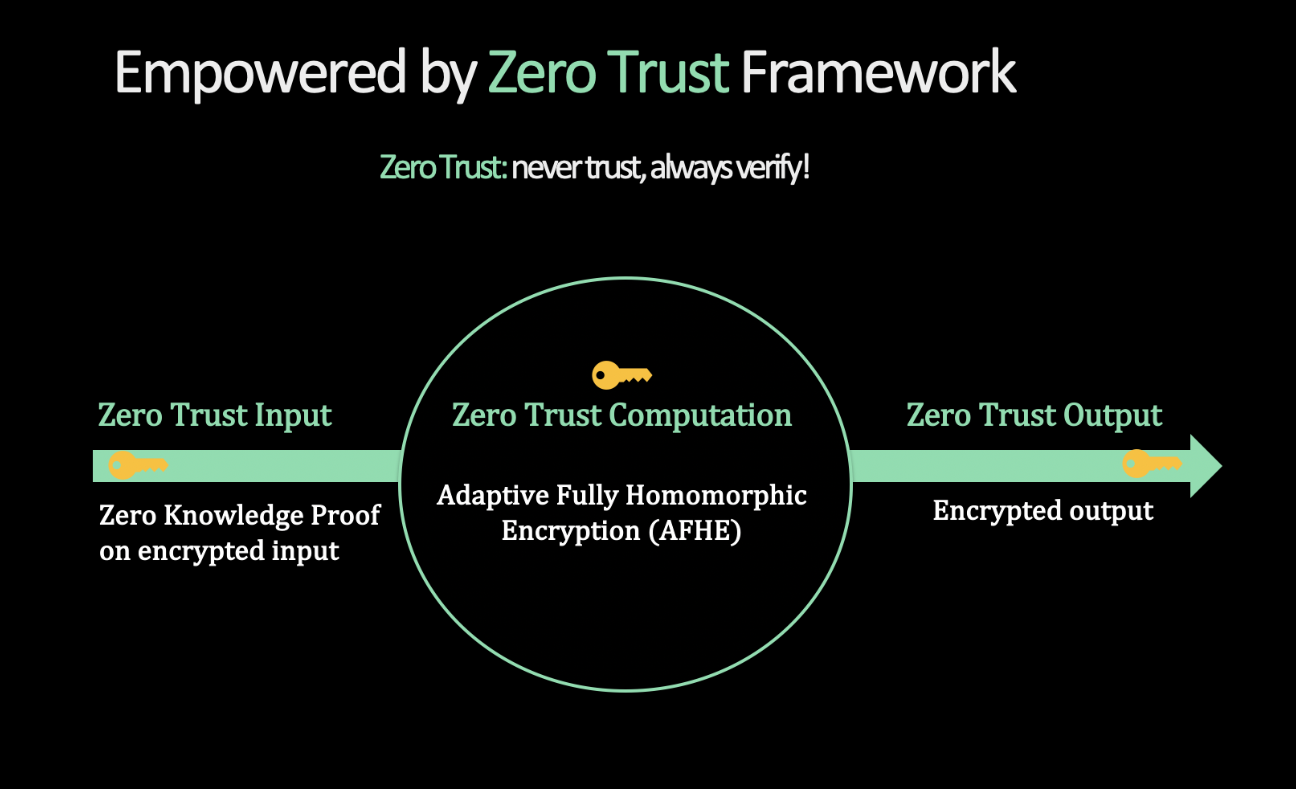 Empowered by Zero Trust Framework

Zero Trust: never trust, always verify!

Zero Trust Input

Zero Knowledge Proof on encrypted input

Zero Trust Computation

Adaptive Fully Homomorphic Encryption (AFHE)

Zero Trust Output

Encrypted output